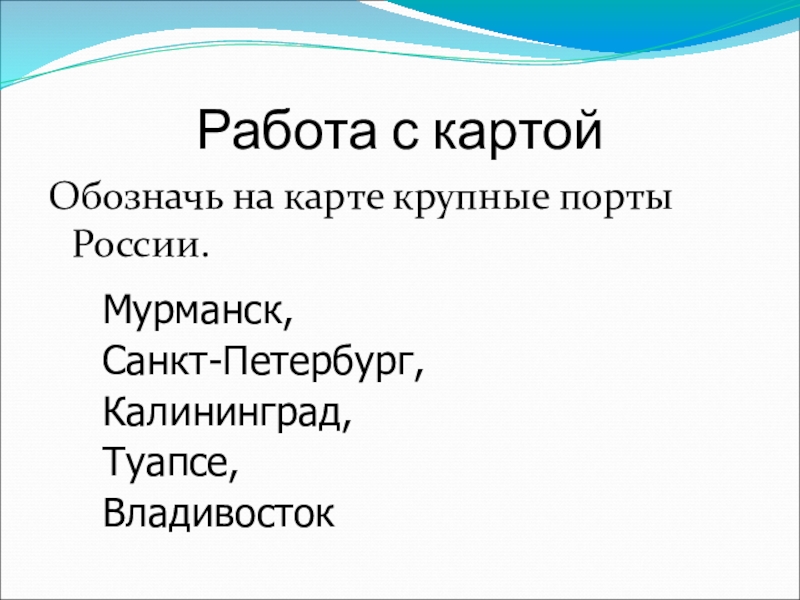 Работа с картой

Обозначь на карте крупные порты России.

Мурманск,
Санкт-Петербург,
Калининград,
Туапсе,
Владивосток